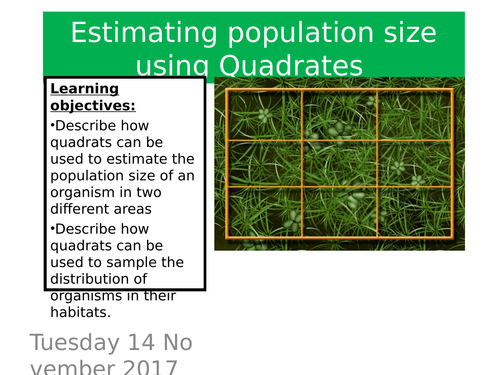 Estimating population size using Quadrates

Learning objectives:

•Describe how quadrats can be used to estimate the population size of an organism in two different areas

•Describe how quadrats can be used to sample the distribution of organisms in their habitats.

Tuesday 14 November 2017